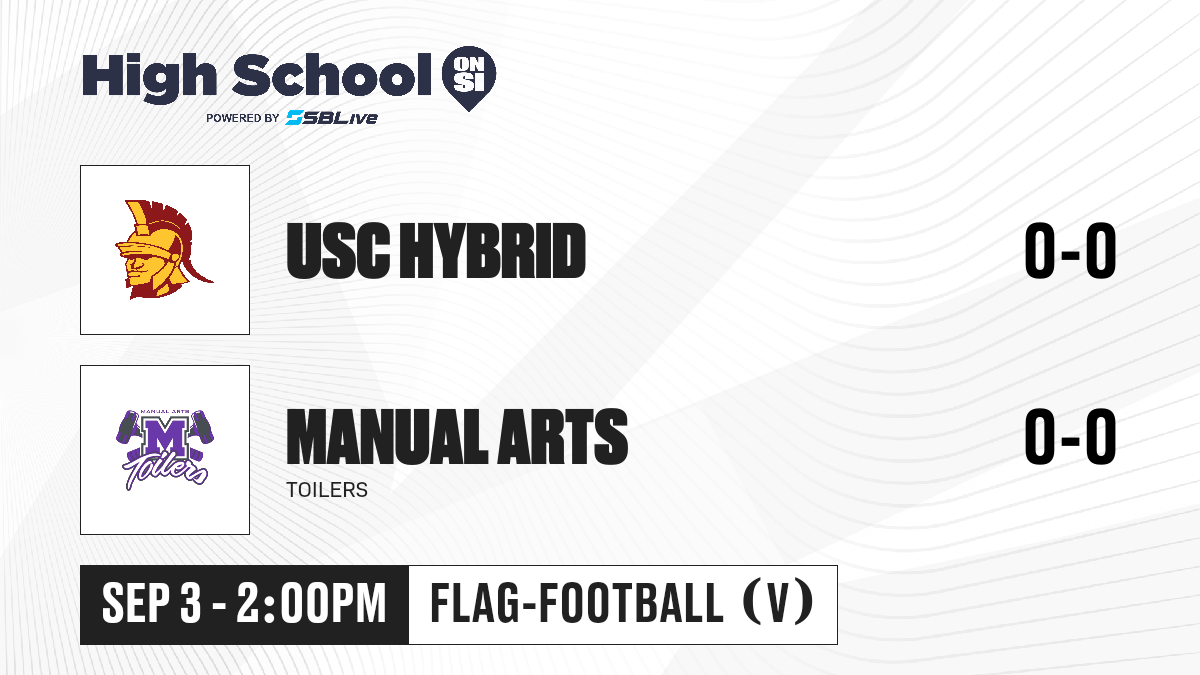 High School ON SI
POWERED BY SBLive

USC HYBRID
0-0

MANUAL ARTS
M
Toilers
MANUAL ARTS
TOILERS
0-0

SEP 3 - 2:00PM
FLAG-FOOTBALL (V)